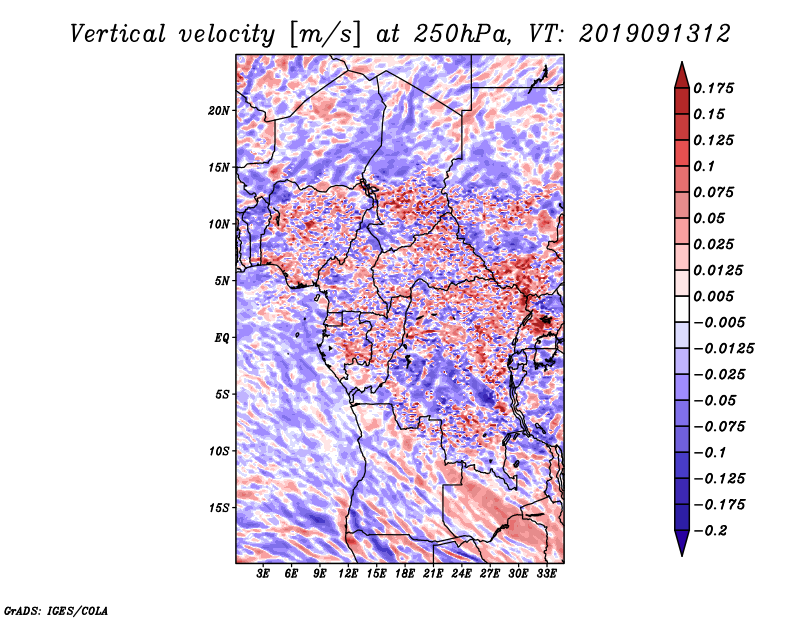 Vertical velocity [m/s] at 250hPa, VT: 2019091312

20N
15N
10N
5N
EQ
5S
10S
15S

3E 6E 9E 12E 15E 18E 21E 24E 27E 30E 33E

0.175
0.15
0.125
0.1
0.075
0.05
0.025
0.0125
0.005
−0.005
−0.0125
−0.025
−0.05
−0.075
−0.1
−0.125
−0.175
−0.2

GrADS: IGES/COLA